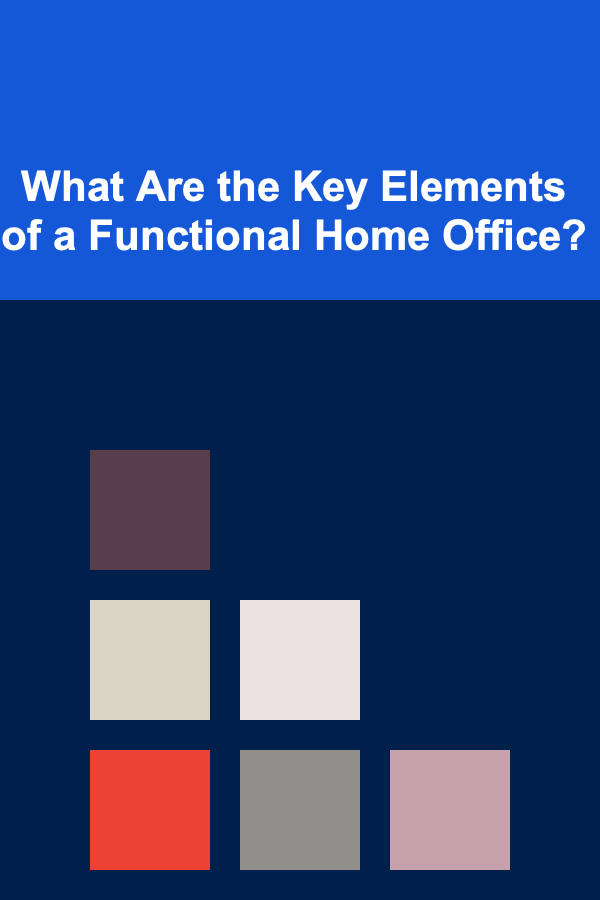 What Are the Key Elements of a Functional Home Office?